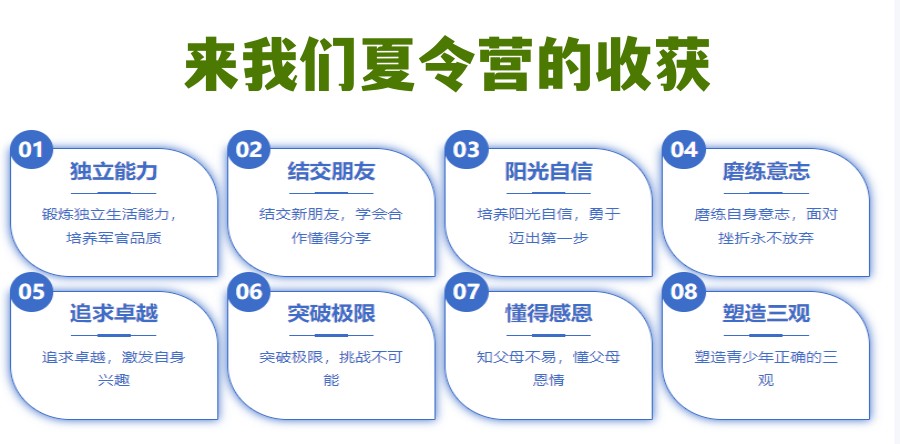 来我们夏令营的收获

01
独立能力
锻炼独立生活能力，培养军官品质

02
结交朋友
结交新朋友，学会合作懂得分享

03
阳光自信
培养阳光自信，勇于迈出第一步

04
磨练意志
磨练自身意志，面对挫折永不放弃

05
追求卓越
追求卓越，激发自身兴趣

06
突破极限
突破极限，挑战不可能

07
懂得感恩
知父母不易，懂父母恩情

08
塑造三观
塑造青少年正确的三观